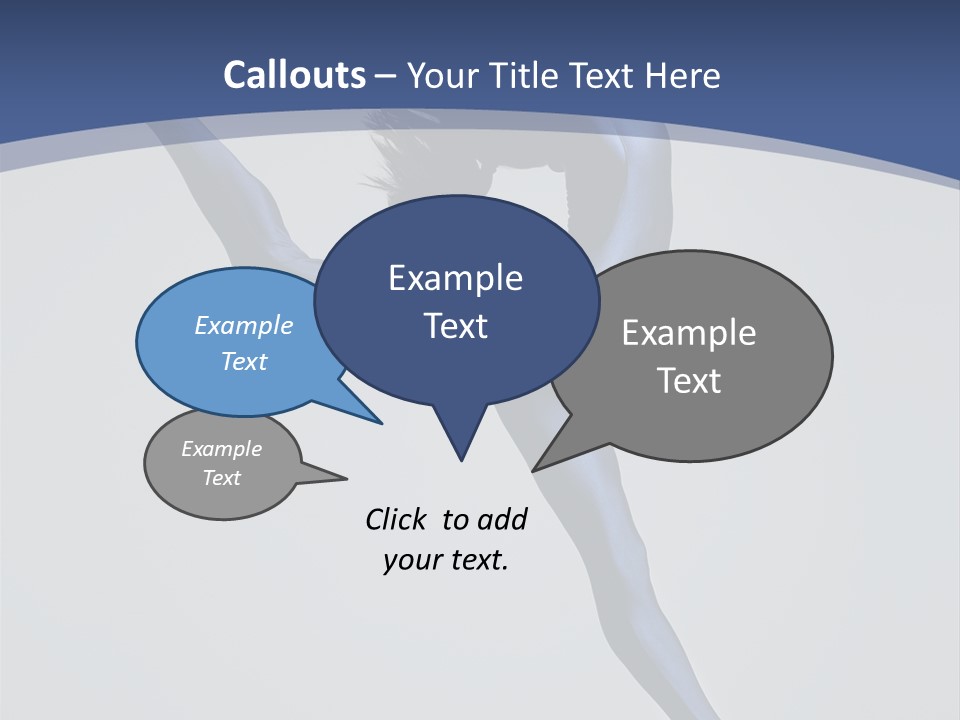 Callouts – Your Title Text Here

Example Text

Example Text

Example Text

Example Text

Click to add your text.